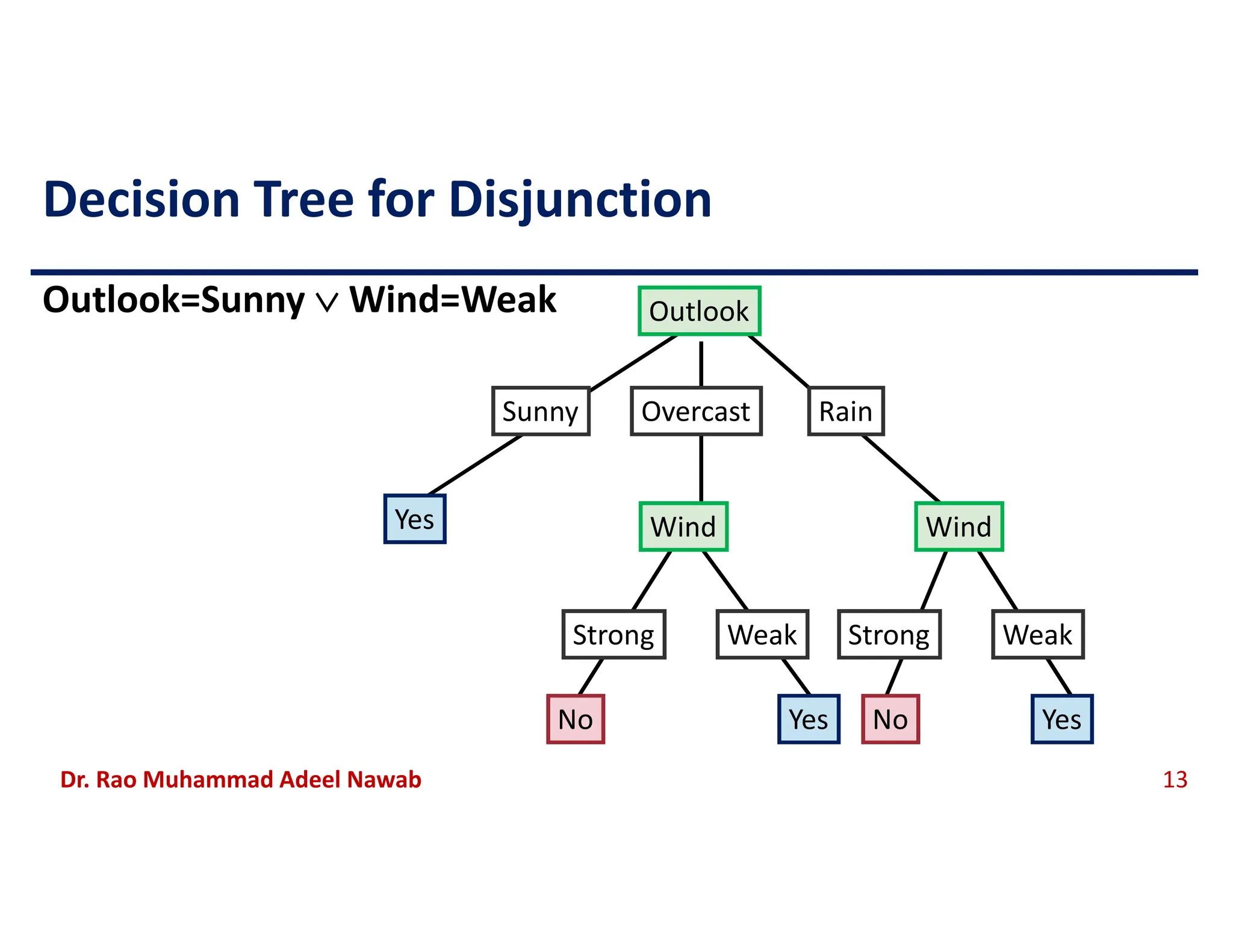 Decision Tree for Disjunction

Outlook=Sunny $\vee$ Wind=Weak

Outlook

Sunny

Overcast

Rain

Yes

Wind

Wind

Strong

Weak

Strong

Weak

No

Yes

No

Yes

Dr. Rao Muhammad Adeel Nawab

13